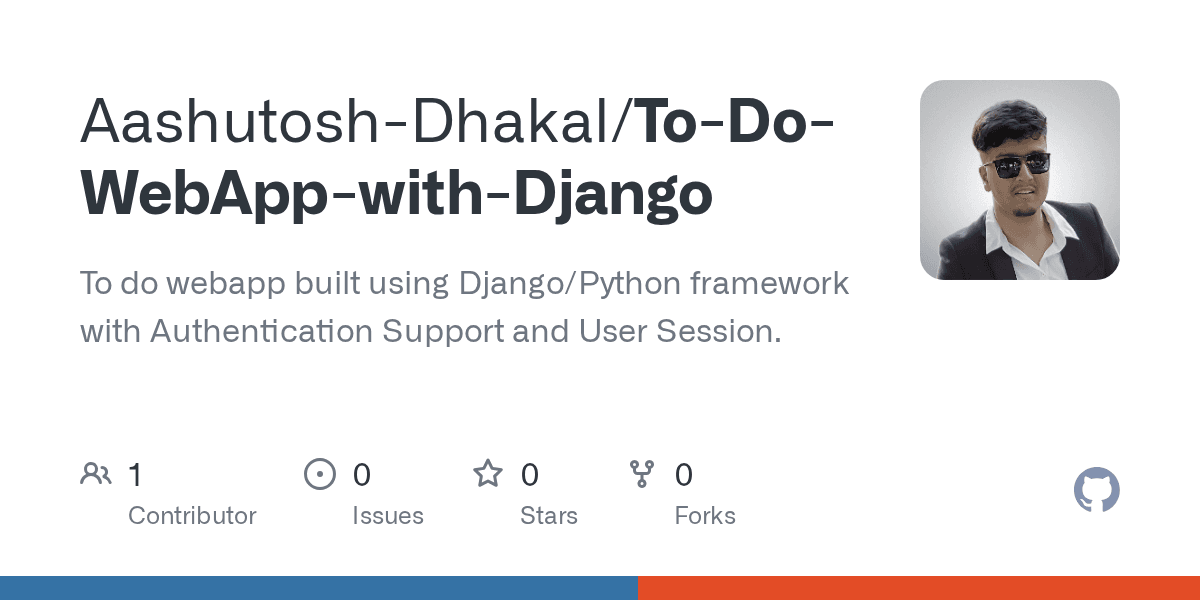 Aashutosh-Dhakal/To-Do-WebApp-with-Django

To do webapp built using Django/Python framework with Authentication Support and User Session.

1
Contributor

0
Issues

0
Stars

0
Forks